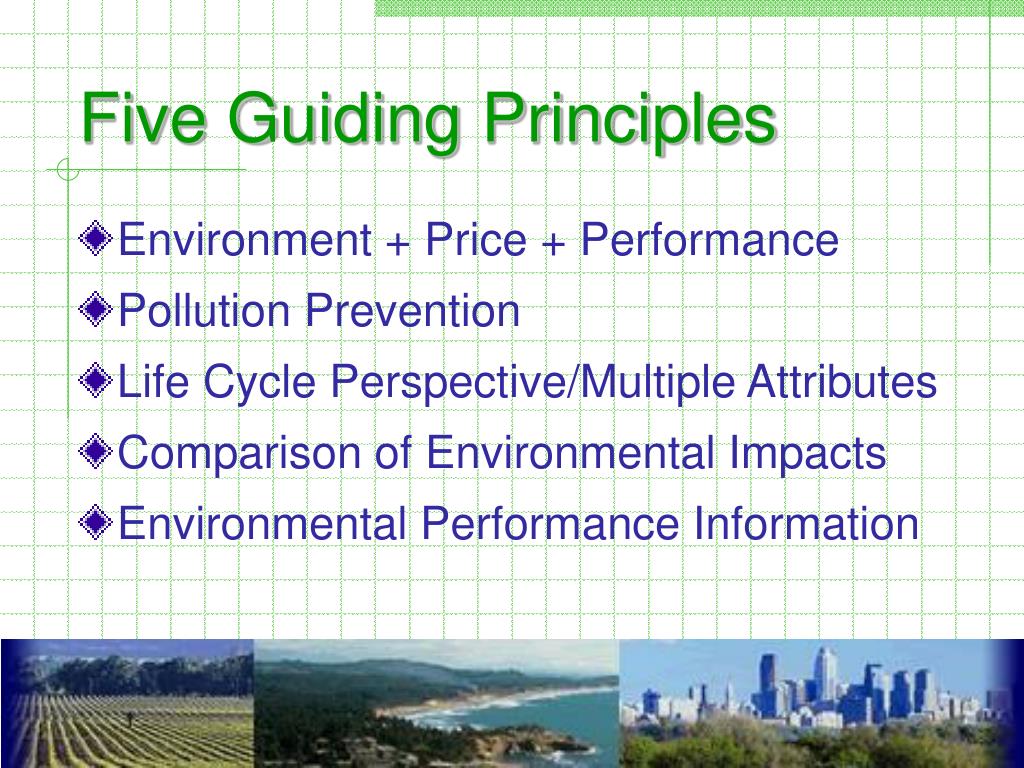 Five Guiding Principles

Environment + Price + Performance

Pollution Prevention

Life Cycle Perspective/Multiple Attributes

Comparison of Environmental Impacts

Environmental Performance Information